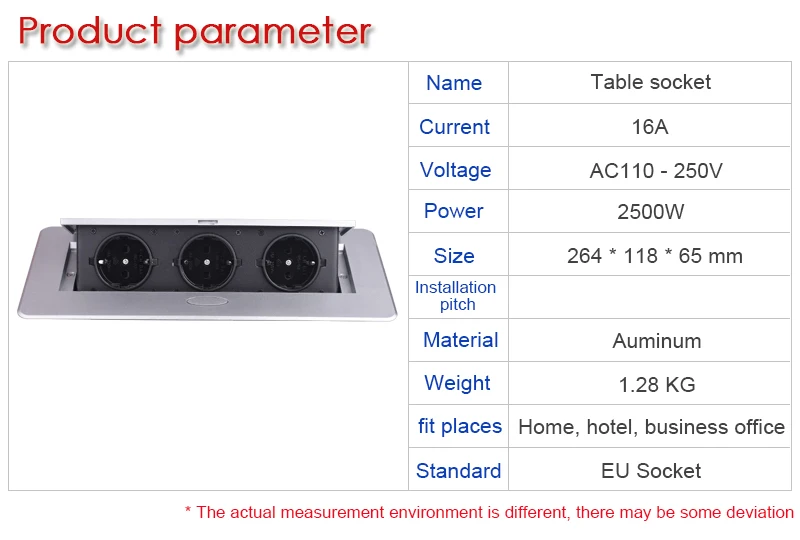 Product parameter

| Name | Table socket |
|---|---|
| Current | 16A |
| Voltage | AC110 - 250V |
| Power | 2500W |
| Size | 264 * 118 * 65 mm |
| Installation pitch | |
| Material | Auminum |
| Weight | 1.28 KG |
| fit places | Home, hotel, business office |
| Standard | EU Socket |

* The actual measurement environment is different, there may be some deviation